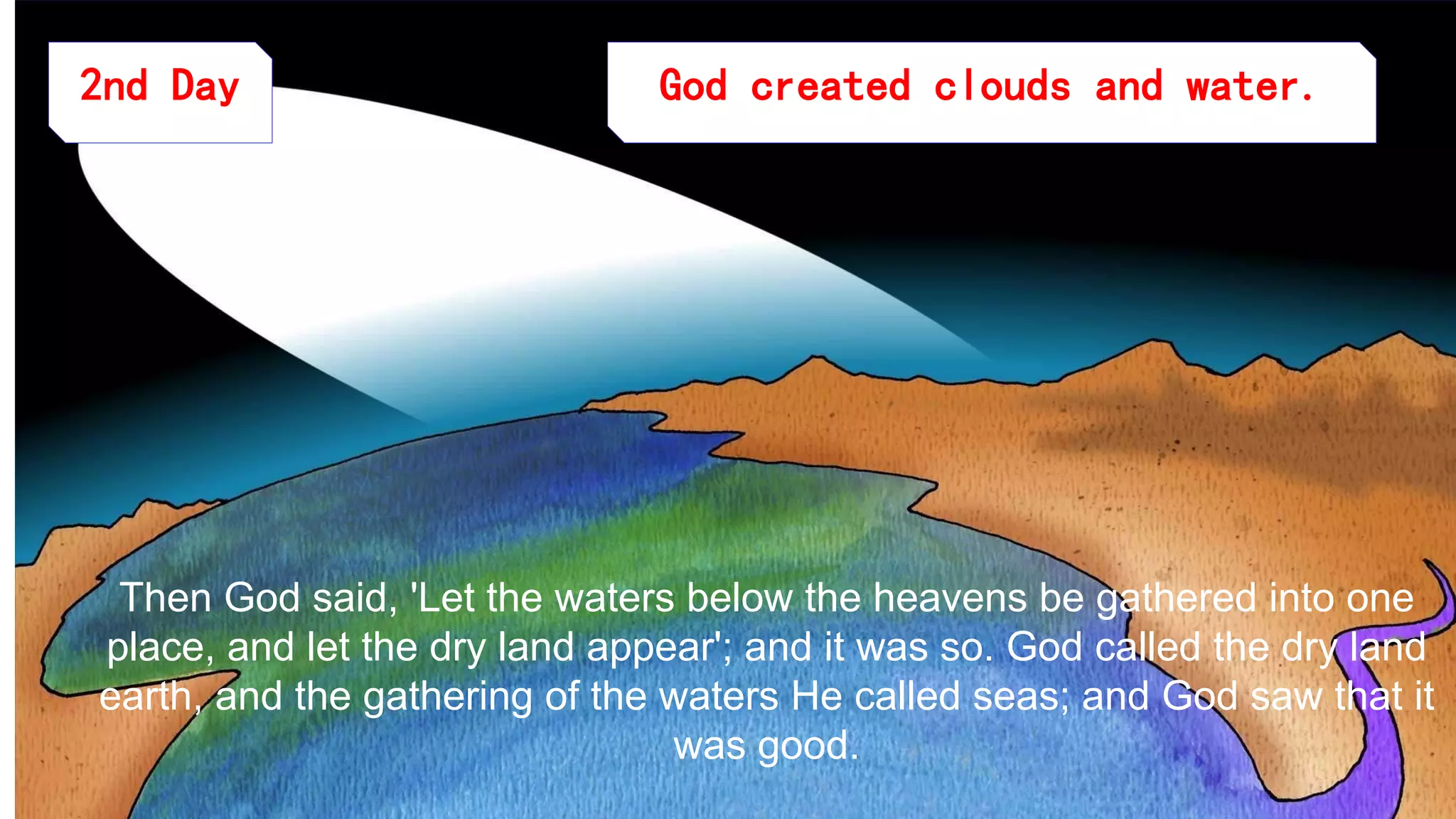 2nd Day

God created clouds and water.

Then God said, 'Let the waters below the heavens be gathered into one place, and let the dry land appear'; and it was so. God called the dry land earth, and the gathering of the waters He called seas; and God saw that it was good.